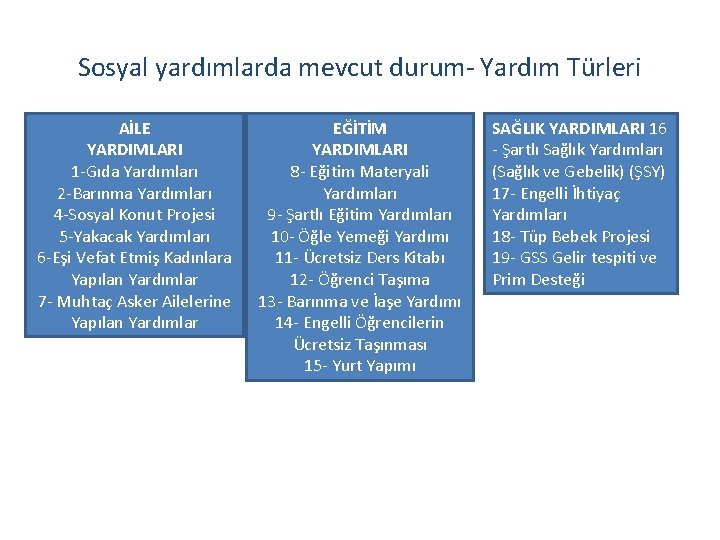 Sosyal yardımlarda mevcut durum- Yardım Türleri

AİLE YARDIMLARI
1-Gıda Yardımları
2-Barınma Yardımları
4-Sosyal Konut Projesi
5-Yakacak Yardımları
6-Eşi Vefat Etmiş Kadınlara Yapılan Yardımlar
7- Muhtaç Asker Ailelerine Yapılan Yardımlar

EĞİTİM YARDIMLARI
8- Eğitim Materyali Yardımları
9- Şartlı Eğitim Yardımları
10- Öğle Yemeği Yardımı
11- Ücretsiz Ders Kitabı
12- Öğrenci Taşıma
13- Barınma ve İaşe Yardımı
14- Engelli Öğrencilerin Ücretsiz Taşınması
15- Yurt Yapımı

SAĞLIK YARDIMLARI 16 - Şartlı Sağlık Yardımları (Sağlık ve Gebelik) (ŞSY)
17- Engelli İhtiyaç Yardımları
18- Tüp Bebek Projesi
19- GSS Gelir tespiti ve Prim Desteği